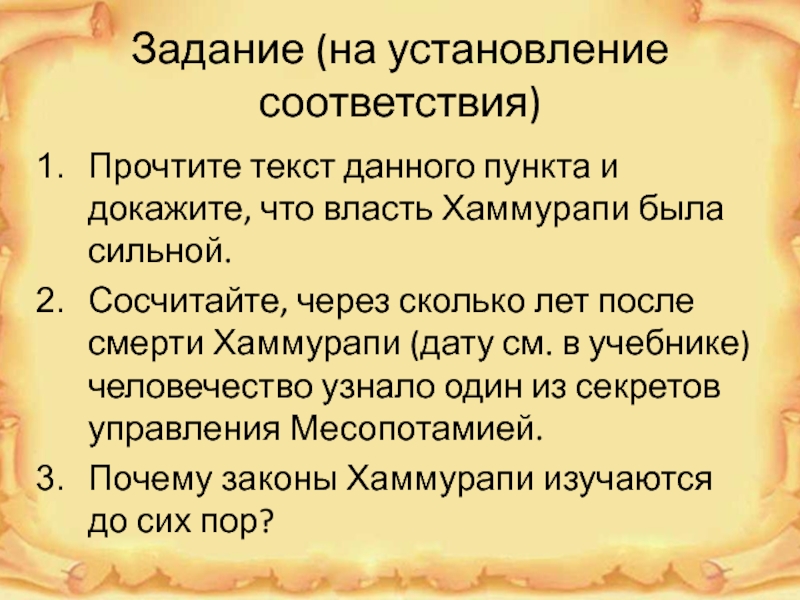 Задание (на установление соответствия)

1. Прочтите текст данного пункта и докажите, что власть Хаммурапи была сильной.
2. Сосчитайте, через сколько лет после смерти Хаммурапи (дату см. в учебнике) человечество узнало один из секретов управления Месопотамией.
3. Почему законы Хаммурапи изучаются до сих пор?